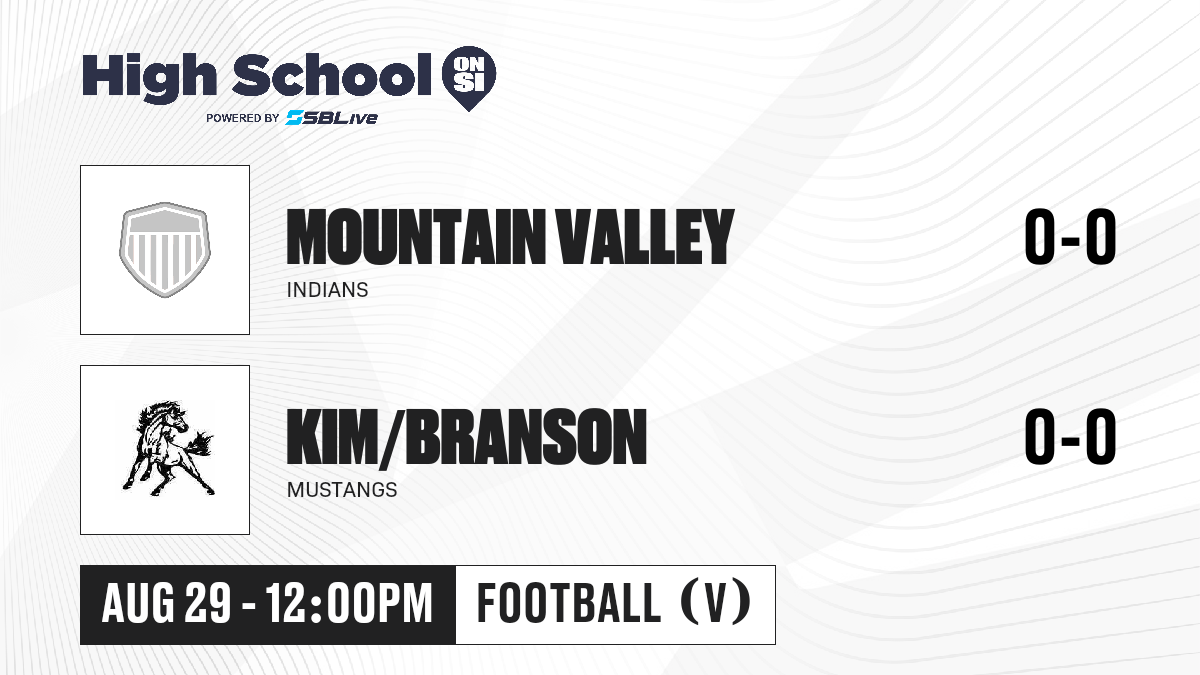 High School ON SI
POWERED BY SBLive

MOUNTAIN VALLEY
INDIANS
0-0

KIM/BRANSON
MUSTANGS
0-0

AUG 29 - 12:00PM
FOOTBALL (V)